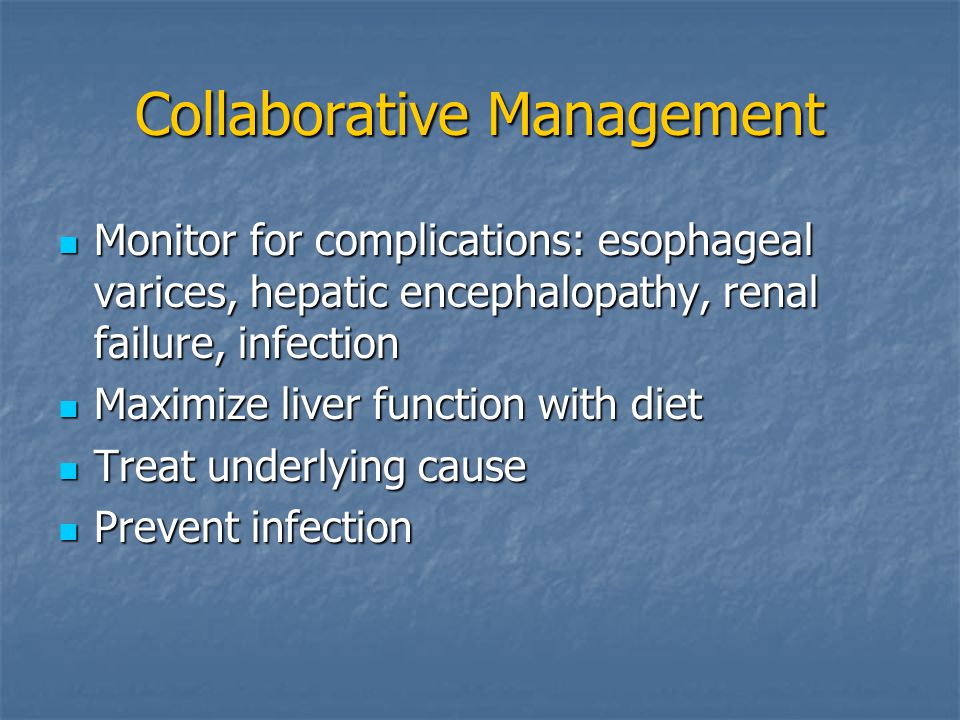 Collaborative Management

- Monitor for complications: esophageal varices, hepatic encephalopathy, renal failure, infection
- Maximize liver function with diet
- Treat underlying cause
- Prevent infection